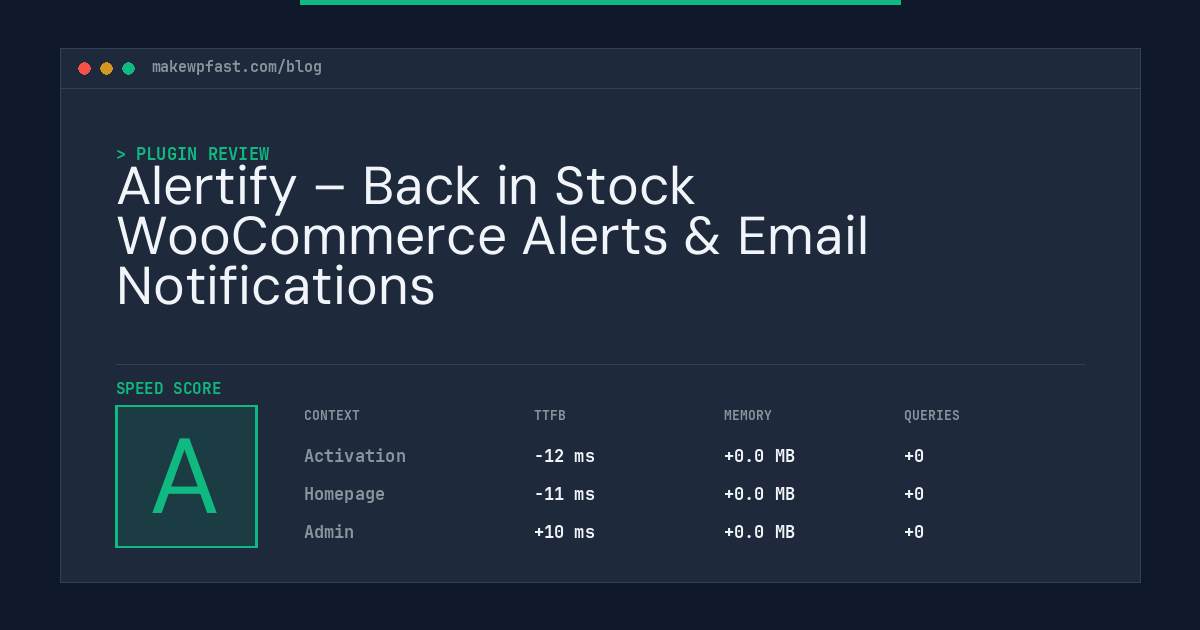 makewpfast.com/blog

> PLUGIN REVIEW

Alertify – Back in Stock WooCommerce Alerts & Email Notifications

SPEED SCORE

A

| CONTEXT | TTFB | MEMORY | QUERIES |
|---|---|---|---|
| Activation | -12 ms | +0.0 MB | +0 |
| Homepage | -11 ms | +0.0 MB | +0 |
| Admin | +10 ms | +0.0 MB | +0 |